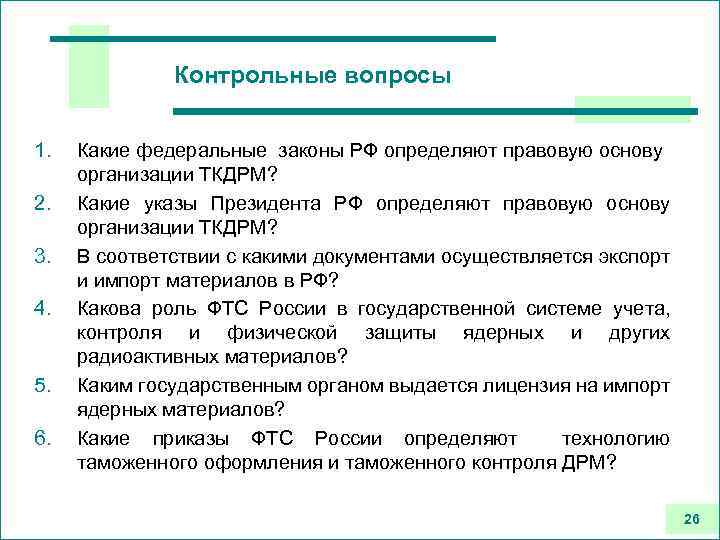 Контрольные вопросы

1. Какие федеральные законы РФ определяют правовую основу организации ТКДРМ?

2. Какие указы Президента РФ определяют правовую основу организации ТКДРМ?

3. В соответствии с какими документами осуществляется экспорт и импорт материалов в РФ?

4. Какова роль ФТС России в государственной системе учета, контроля и физической защиты ядерных и других радиоактивных материалов?

5. Каким государственным органом выдается лицензия на импорт ядерных материалов?

6. Какие приказы ФТС России определяют технологию таможенного оформления и таможенного контроля ДРМ?

26